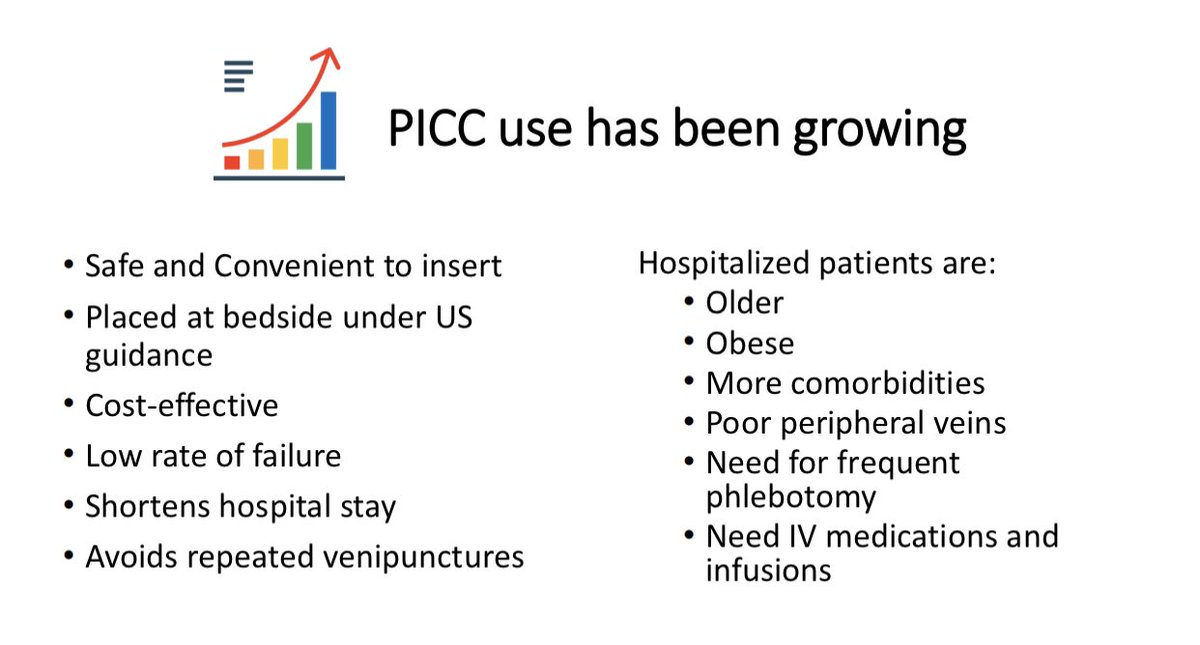 PICC use has been growing

• Safe and Convenient to insert
• Placed at bedside under US guidance
• Cost-effective
• Low rate of failure
• Shortens hospital stay
• Avoids repeated venipunctures

Hospitalized patients are:
• Older
• Obese
• More comorbidities
• Poor peripheral veins
• Need for frequent phlebotomy
• Need IV medications and infusions